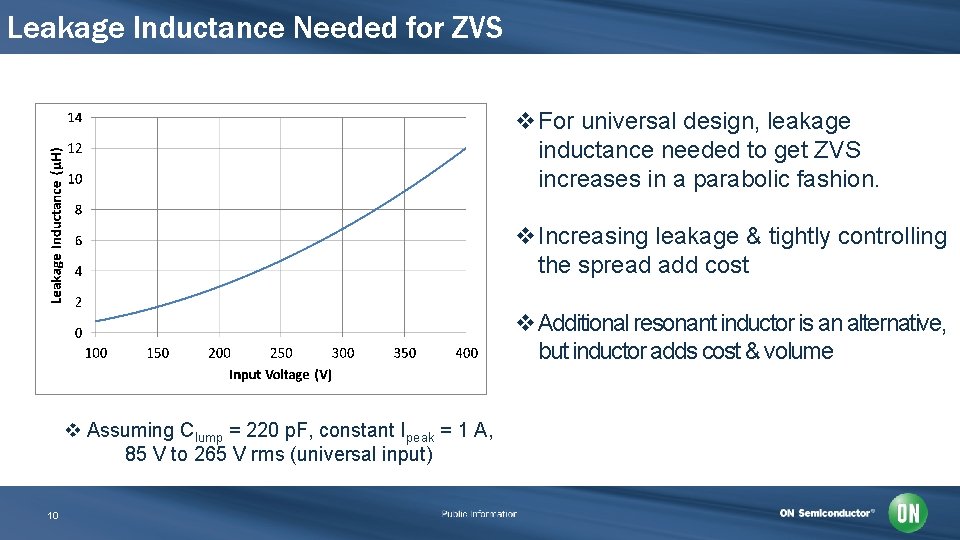 Leakage Inductance Needed for ZVS

Leakage Inductance (µH)

14
12
10
8
6
4
2
0

100 150 200 250 300 350 400

Input Voltage (V)

❖ For universal design, leakage inductance needed to get ZVS increases in a parabolic fashion.

❖ Increasing leakage & tightly controlling the spread add cost

❖ Additional resonant inductor is an alternative, but inductor adds cost & volume

❖ Assuming $C_{lump}$ = 220 pF, constant $I_{peak}$ = 1 A, 85 V to 265 V rms (universal input)

10

Public Information

ON Semiconductor®

ON